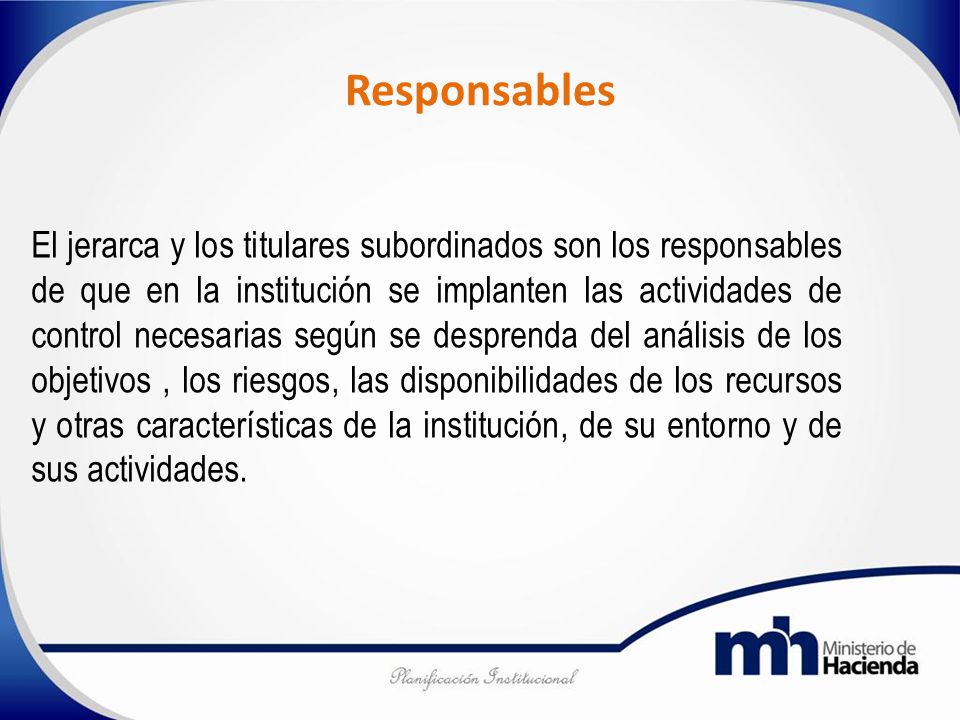 Responsables

El jerarca y los titulares subordinados son los responsables de que en la institución se implanten las actividades de control necesarias según se desprenda del análisis de los objetivos , los riesgos, las disponibilidades de los recursos y otras características de la institución, de su entorno y de sus actividades.

Planificación Institucional

mh Ministerio de Hacienda